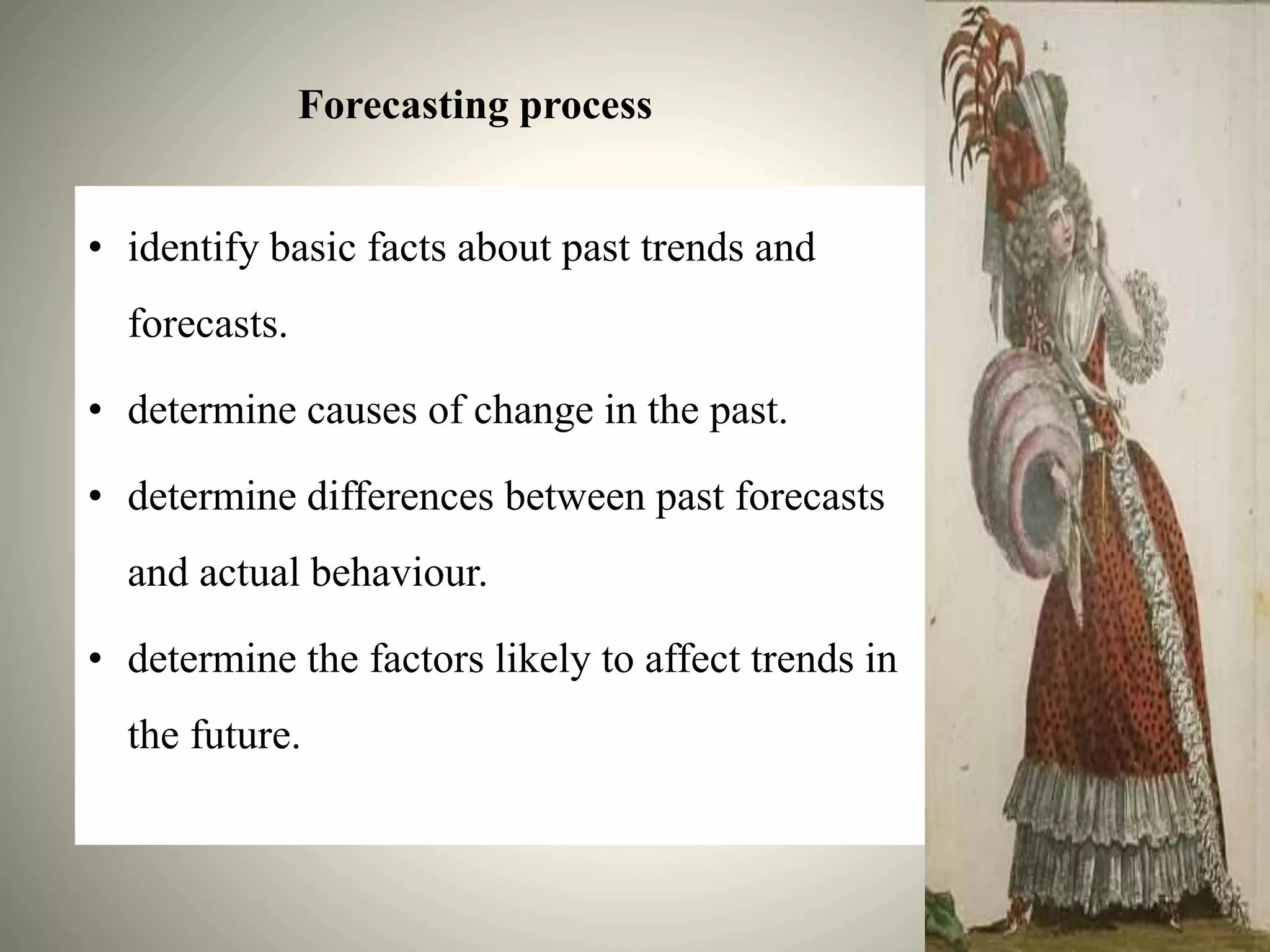 Forecasting process

• identify basic facts about past trends and forecasts.

• determine causes of change in the past.

• determine differences between past forecasts and actual behaviour.

• determine the factors likely to affect trends in the future.